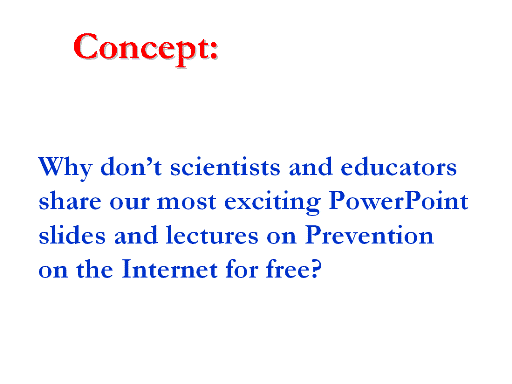 Concept:

Why don’t scientists and educators share our most exciting PowerPoint slides and lectures on Prevention on the Internet for free?